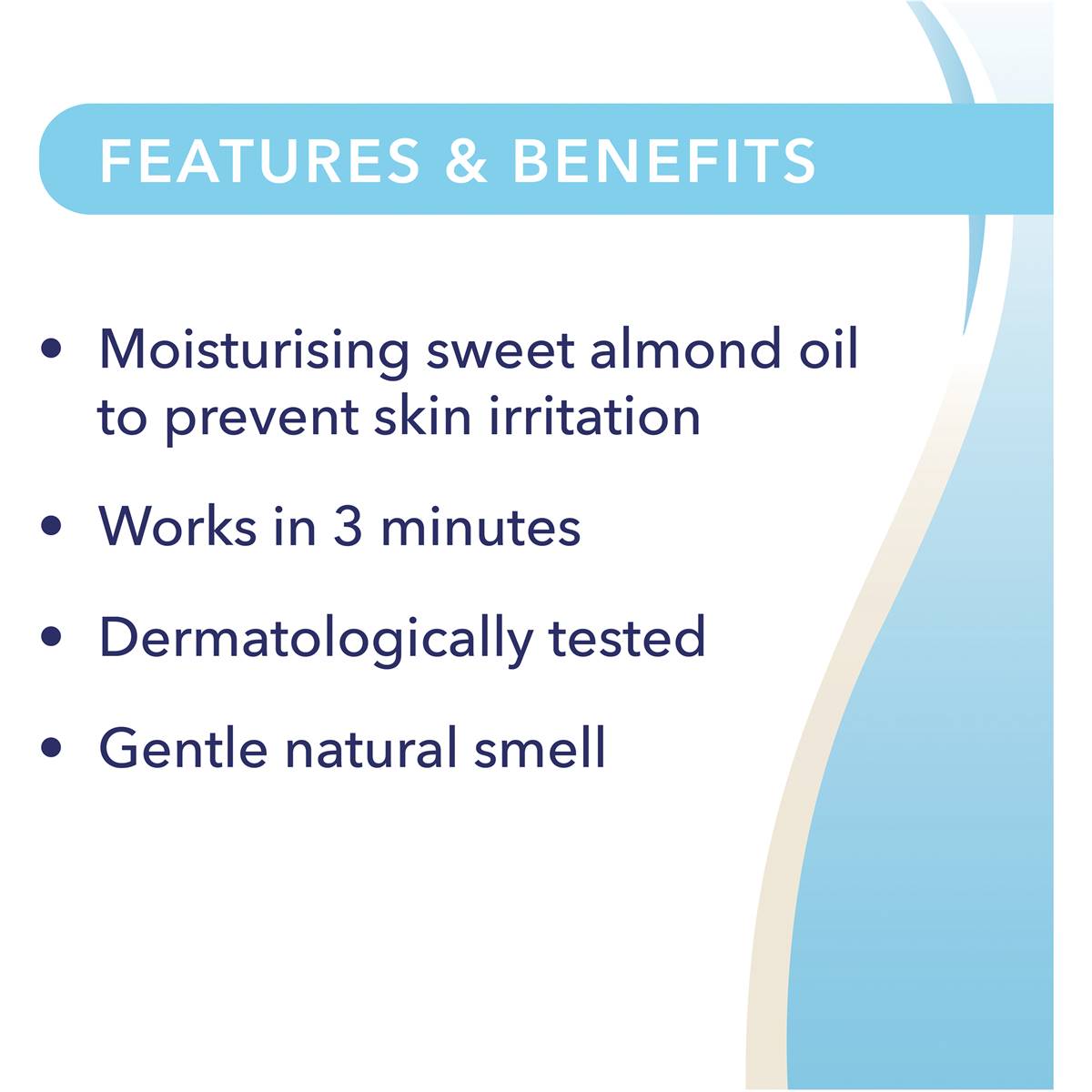 FEATURES & BENEFITS

• Moisturising sweet almond oil to prevent skin irritation

• Works in 3 minutes

• Dermatologically tested

• Gentle natural smell